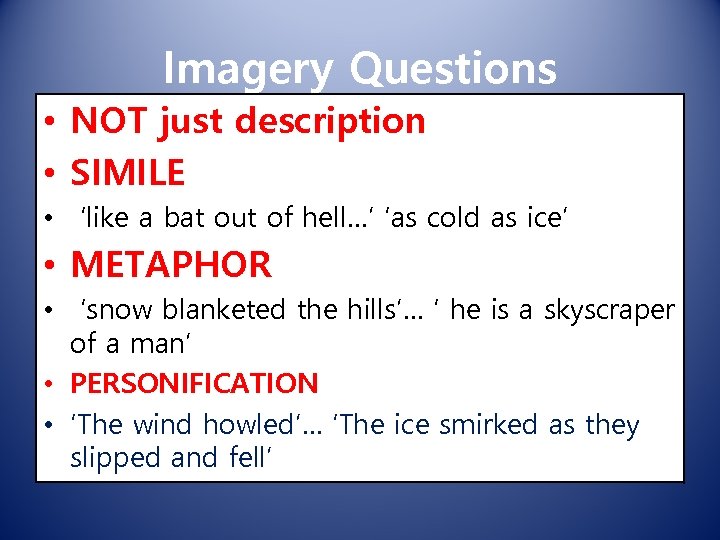 Imagery Questions

• NOT just description
• SIMILE
• 'like a bat out of hell...' 'as cold as ice'
• METAPHOR
• 'snow blanketed the hills'... ' he is a skyscraper of a man'
• PERSONIFICATION
• 'The wind howled'... 'The ice smirked as they slipped and fell'